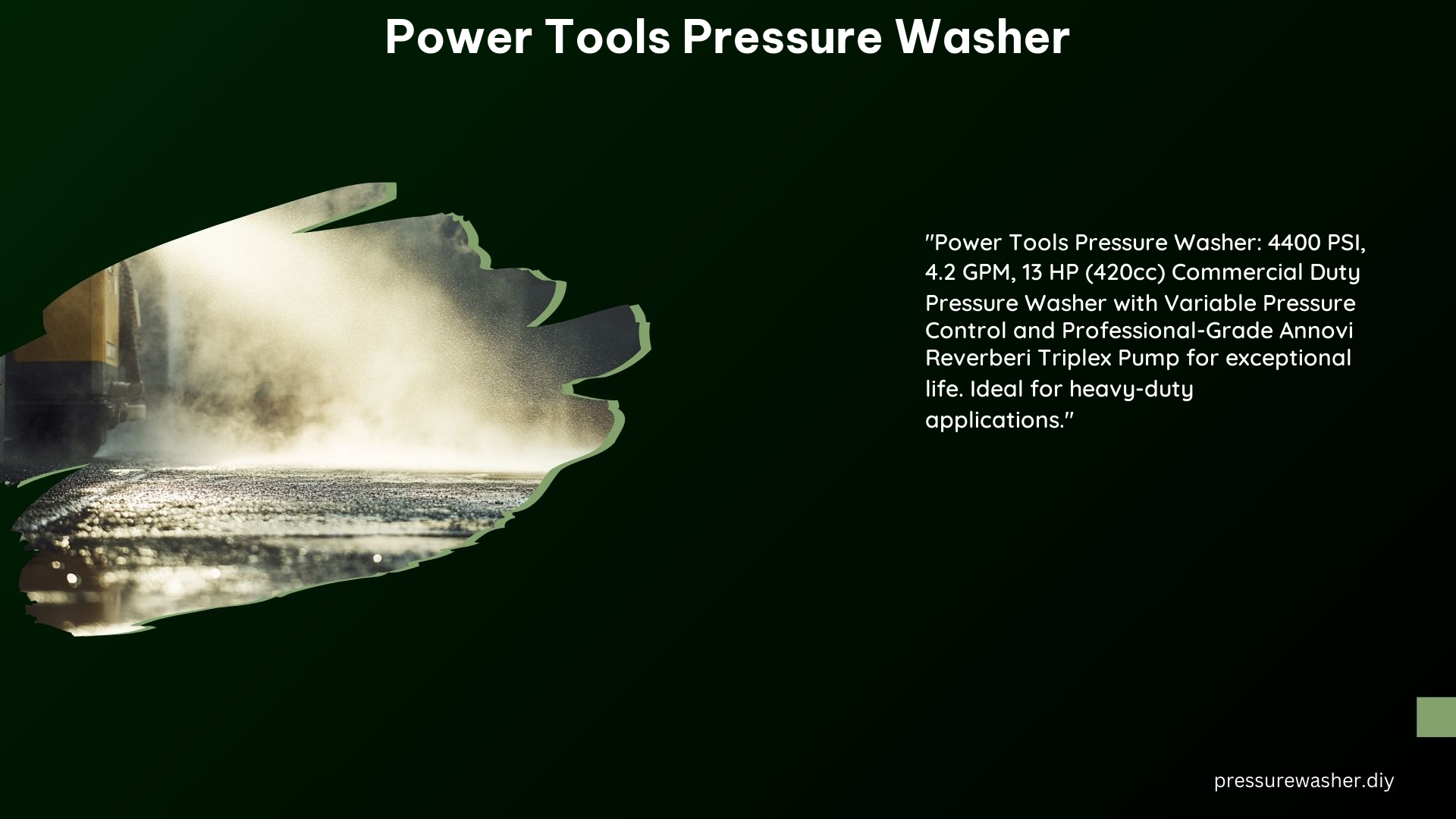 Power Tools Pressure Washer

"Power Tools Pressure Washer: 4400 PSI, 4.2 GPM, 13 HP (420cc) Commercial Duty Pressure Washer with Variable Pressure Control and Professional-Grade Annovi Reverberi Triplex Pump for exceptional life. Ideal for heavy-duty applications."

pressurewasher.diy